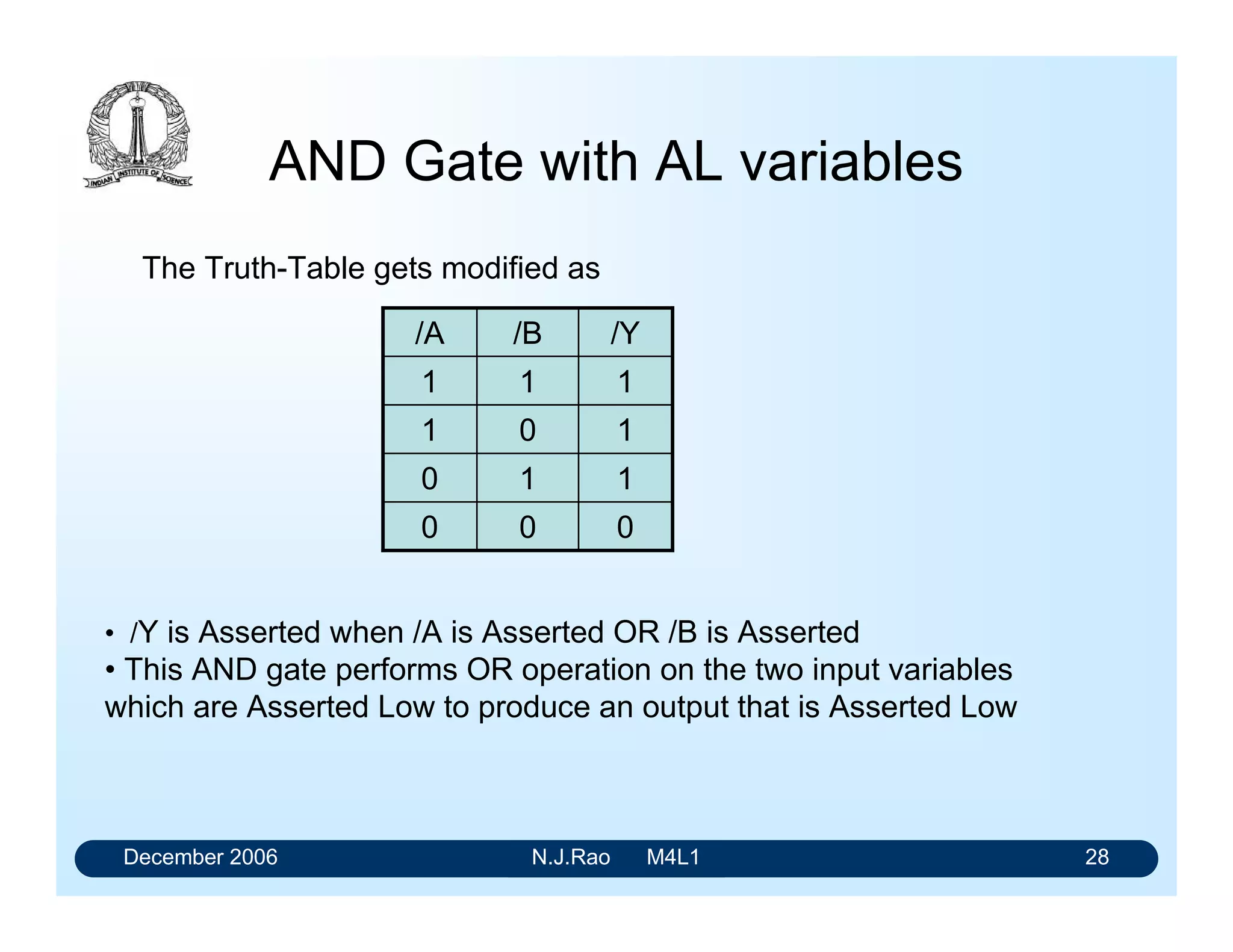 INDIAN INSTITUTE OF SCIENCE

AND Gate with AL variables

The Truth-Table gets modified as

| /A | /B | /Y |
|---|---|---|
| 1 | 1 | 1 |
| 1 | 0 | 1 |
| 0 | 1 | 1 |
| 0 | 0 | 0 |

• /Y is Asserted when /A is Asserted OR /B is Asserted
• This AND gate performs OR operation on the two input variables which are Asserted Low to produce an output that is Asserted Low

December 2006 N.J.Rao M4L1 28